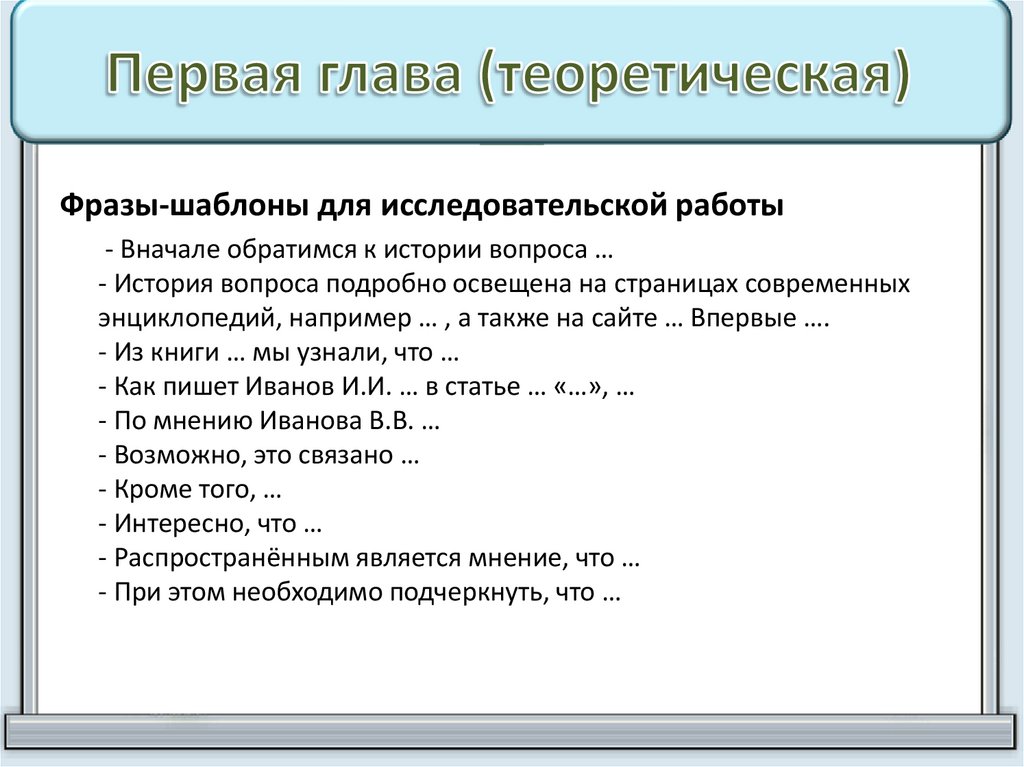 Первая глава (теоретическая)

Фразы-шаблоны для исследовательской работы

- Вначале обратимся к истории вопроса …
- История вопроса подробно освещена на страницах современных энциклопедий, например … , а также на сайте … Впервые ….
- Из книги … мы узнали, что …
- Как пишет Иванов И.И. … в статье … «…», …
- По мнению Иванова В.В. …
- Возможно, это связано …
- Кроме того, …
- Интересно, что …
- Распространённым является мнение, что …
- При этом необходимо подчеркнуть, что …